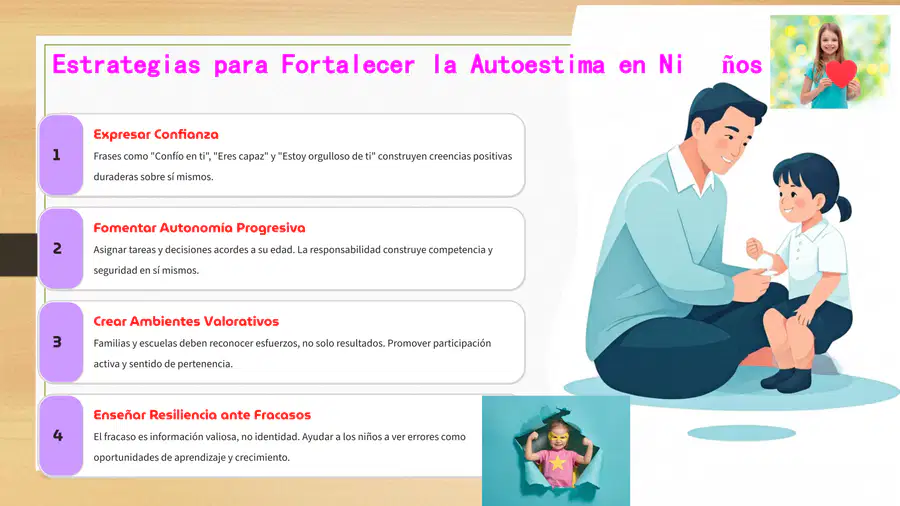 Estrategias para Fortalecer la Autoestima en Ni ños

1

Expresar Confianza

Frases como "Confío en ti", "Eres capaz" y "Estoy orgulloso de ti" construyen creencias positivas duraderas sobre sí mismos.

2

Fomentar Autonomía Progresiva

Asignar tareas y decisiones acordes a su edad. La responsabilidad construye competencia y seguridad en sí mismos.

3

Crear Ambientes Valorativos

Familias y escuelas deben reconocer esfuerzos, no solo resultados. Promover participación activa y sentido de pertenencia.

4

Enseñar Resiliencia ante Fracasos

El fracaso es información valiosa, no identidad. Ayudar a los niños a ver errores como oportunidades de aprendizaje y crecimiento.